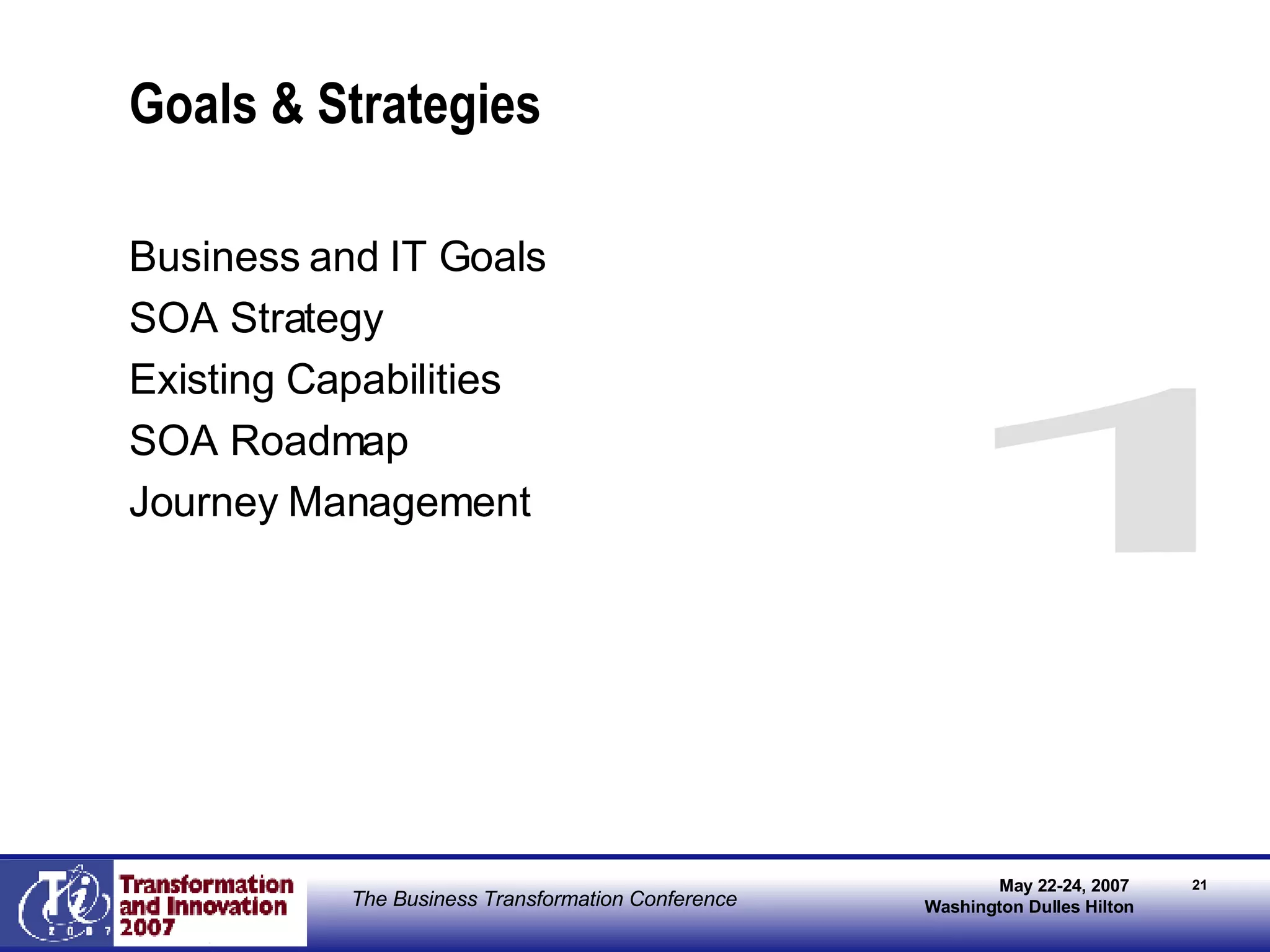 Goals & Strategies

Business and IT Goals
SOA Strategy
Existing Capabilities
SOA Roadmap
Journey Management

1

Ti 2007

Transformation and Innovation 2007

The Business Transformation Conference

May 22-24, 2007
Washington Dulles Hilton

21